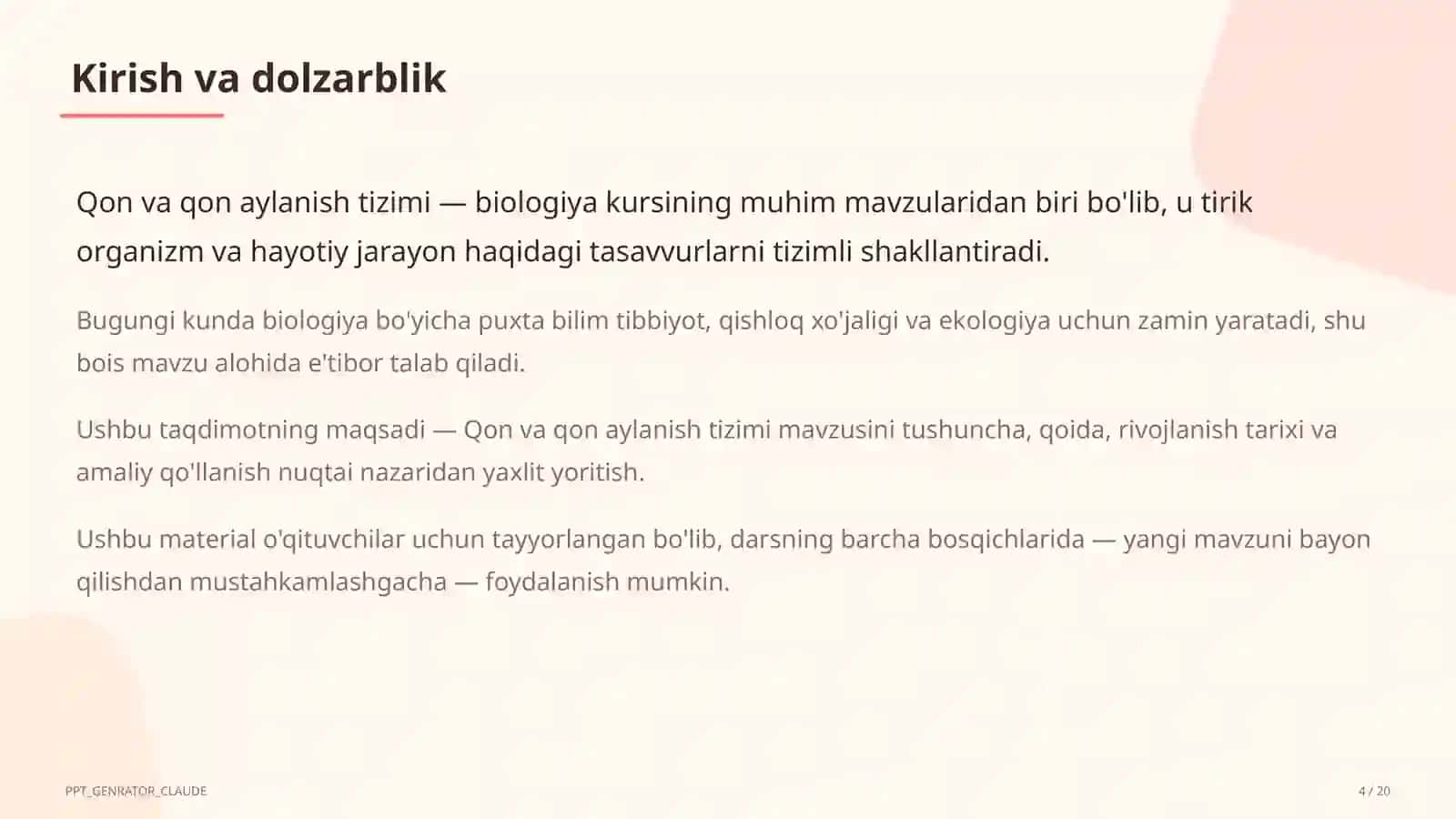 Kirish va dolzarblik

Qon va qon aylanish tizimi — biologiya kursining muhim mavzularidan biri bo'lib, u tirik organizm va hayotiy jarayon haqidagi tasavvurlarni tizimli shakllantiradi.

Bugungi kunda biologiya bo'yicha puxta bilim tibbiyot, qishloq xo'jaligi va ekologiya uchun zamin yaratadi, shu bois mavzu alohida e'tibor talab qiladi.

Ushbu taqdimotning maqsadi — Qon va qon aylanish tizimi mavzusini tushuncha, qoida, rivojlanish tarixi va amaliy qo'llanish nuqtai nazaridan yaxlit yoritish.

Ushbu material o'qituvchilar uchun tayyorlangan bo'lib, darsning barcha bosqichlarida — yangi mavzuni bayon qilishdan mustahkamlashgacha — foydalanish mumkin.

PPT_GENRATOR_CLAUDE

4 / 20